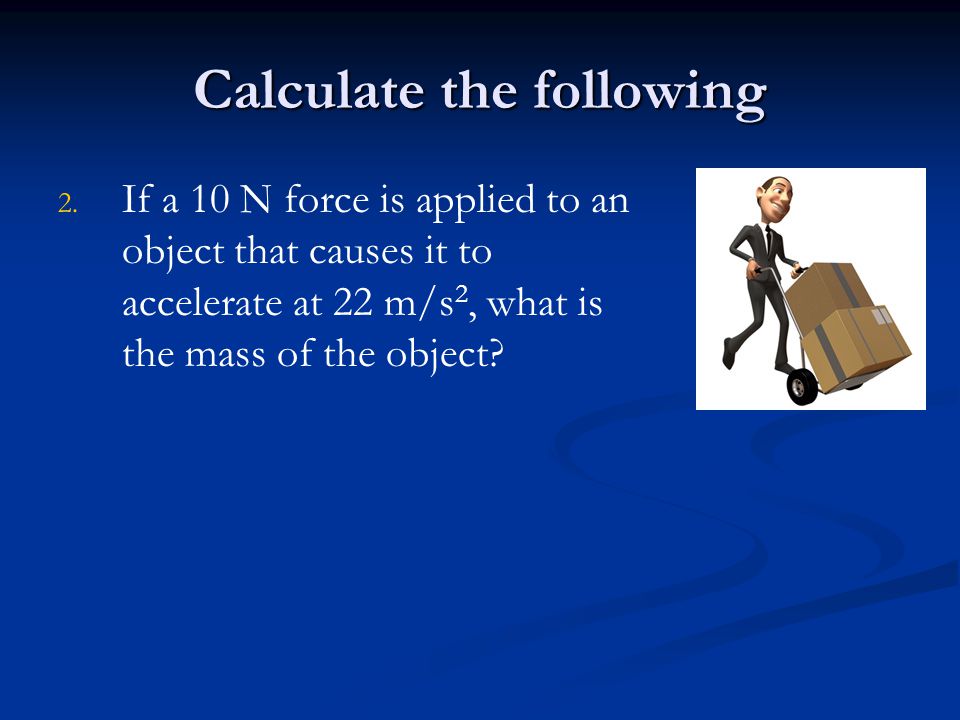 Calculate the following

2. If a 10 N force is applied to an object that causes it to accelerate at 22 $m/s^2$, what is the mass of the object?